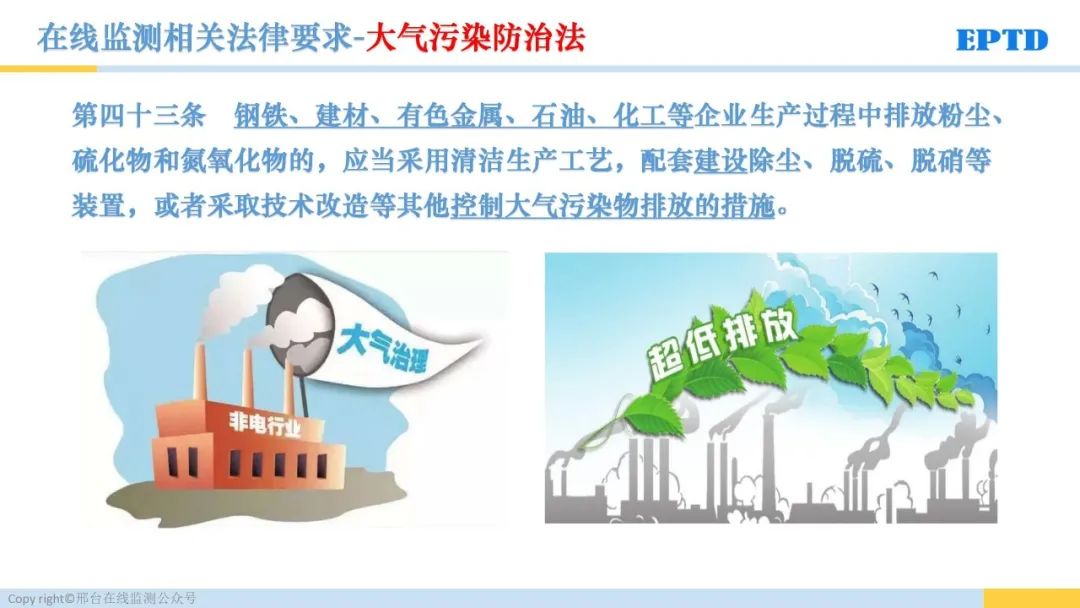 在线监测相关法律要求-大气污染防治法

EPTD

第四十三条 钢铁、建材、有色金属、石油、化工等企业生产过程中排放粉尘、硫化物和氮氧化物的，应当采用清洁生产工艺，配套建设除尘、脱硫、脱硝等装置，或者采取技术改造等其他控制大气污染物排放的措施。

大气治理

非电行业

超低排放

Copy right©邢台在线监测公众号